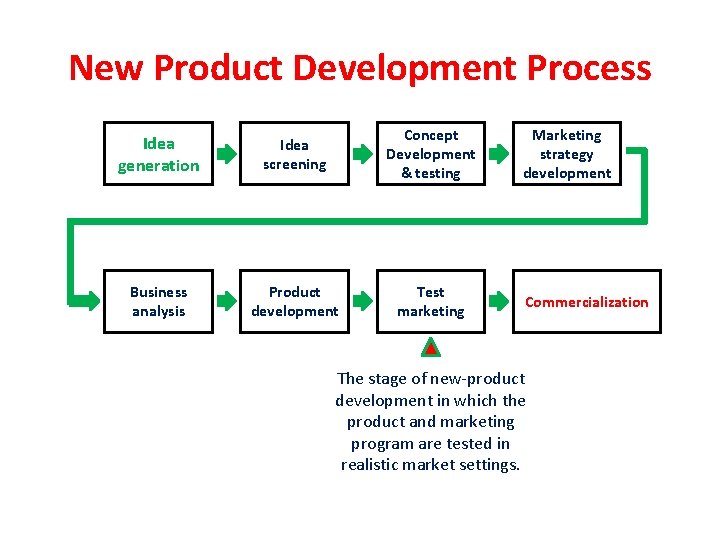 New Product Development Process

Idea generation

Idea screening

Concept Development & testing

Marketing strategy development

Business analysis

Product development

Test marketing

Commercialization

The stage of new-product development in which the product and marketing program are tested in realistic market settings.